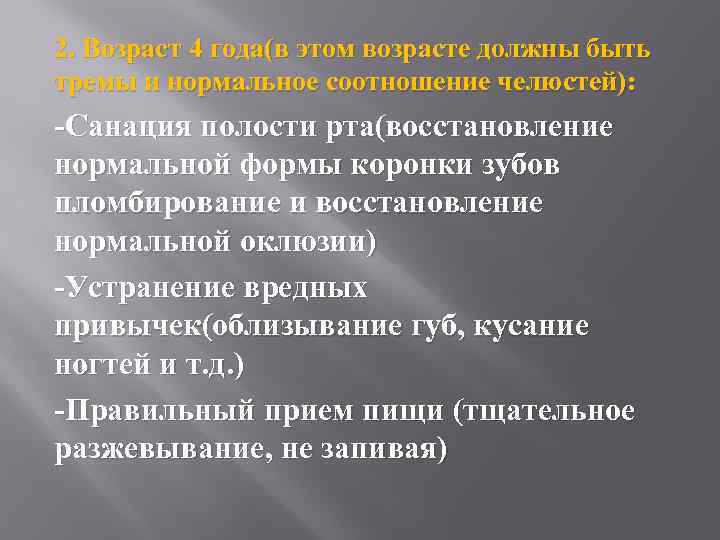 2. Возраст 4 года(в этом возрасте должны быть тремы и нормальное соотношение челюстей):

-Санация полости рта(восстановление нормальной формы коронки зубов пломбирование и восстановление нормальной оклюзии)

-Устранение вредных привычек(облизывание губ, кусание ногтей и т.д.)

-Правильный прием пищи (тщательное разжевывание, не запивая)